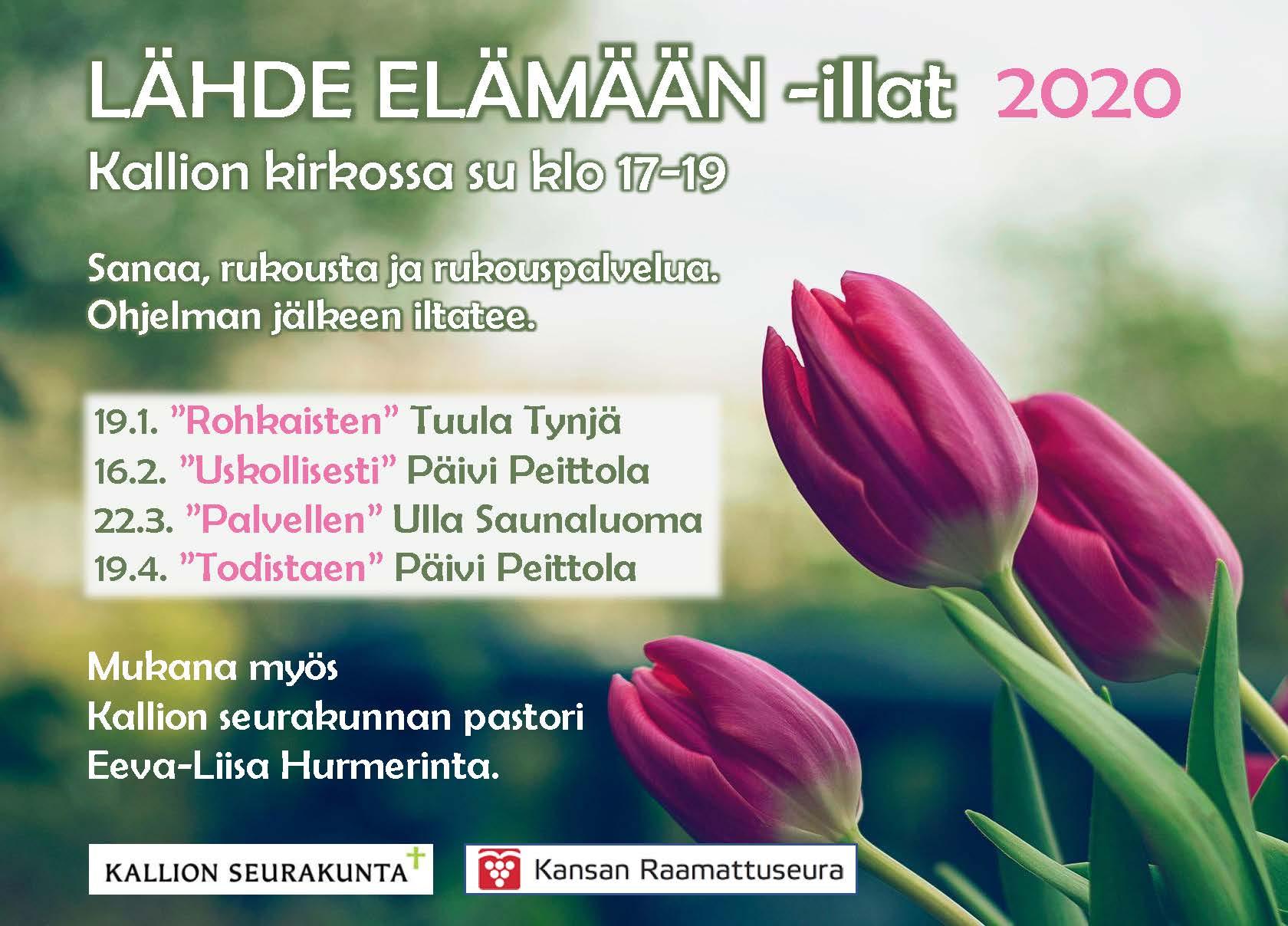 LÄHDE ELÄMÄÄN -illat 2020
Kallion kirkossa su klo 17-19

Sanaa, rukousta ja rukouspalvelua.
Ohjelman jälkeen iltatee.

19.1. ”Rohkaisten” Tuula Tynjä
16.2. ”Uskollisesti” Päivi Peittola
22.3. ”Palvellen” Ulla Saunaluoma
19.4. ”Todistaen” Päivi Peittola

Mukana myös
Kallion seurakunnan pastori
Eeva-Liisa Hurmerinta.

KALLION SEURAKUNTA

Kansan Raamattuseura